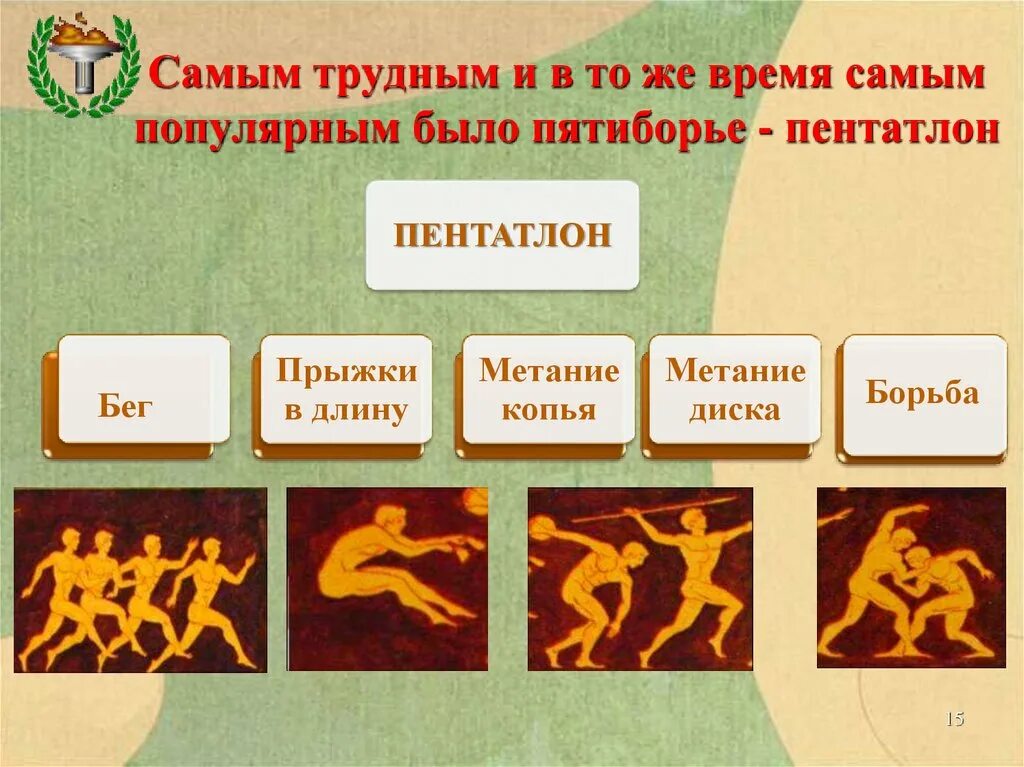 Самым трудным и в то же время самым популярным было пятиборье - пентатлон

ПЕНТАТЛОН

Бег

Прыжки в длину

Метание копья

Метание диска

Борьба

15